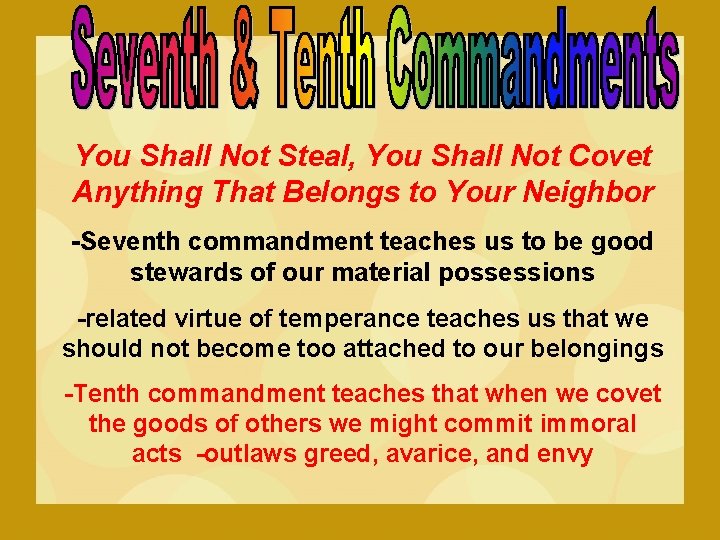 Seventh & Tenth Commandments

You Shall Not Steal, You Shall Not Covet Anything That Belongs to Your Neighbor

-Seventh commandment teaches us to be good stewards of our material possessions

-related virtue of temperance teaches us that we should not become too attached to our belongings

-Tenth commandment teaches that when we covet the goods of others we might commit immoral acts -outlaws greed, avarice, and envy